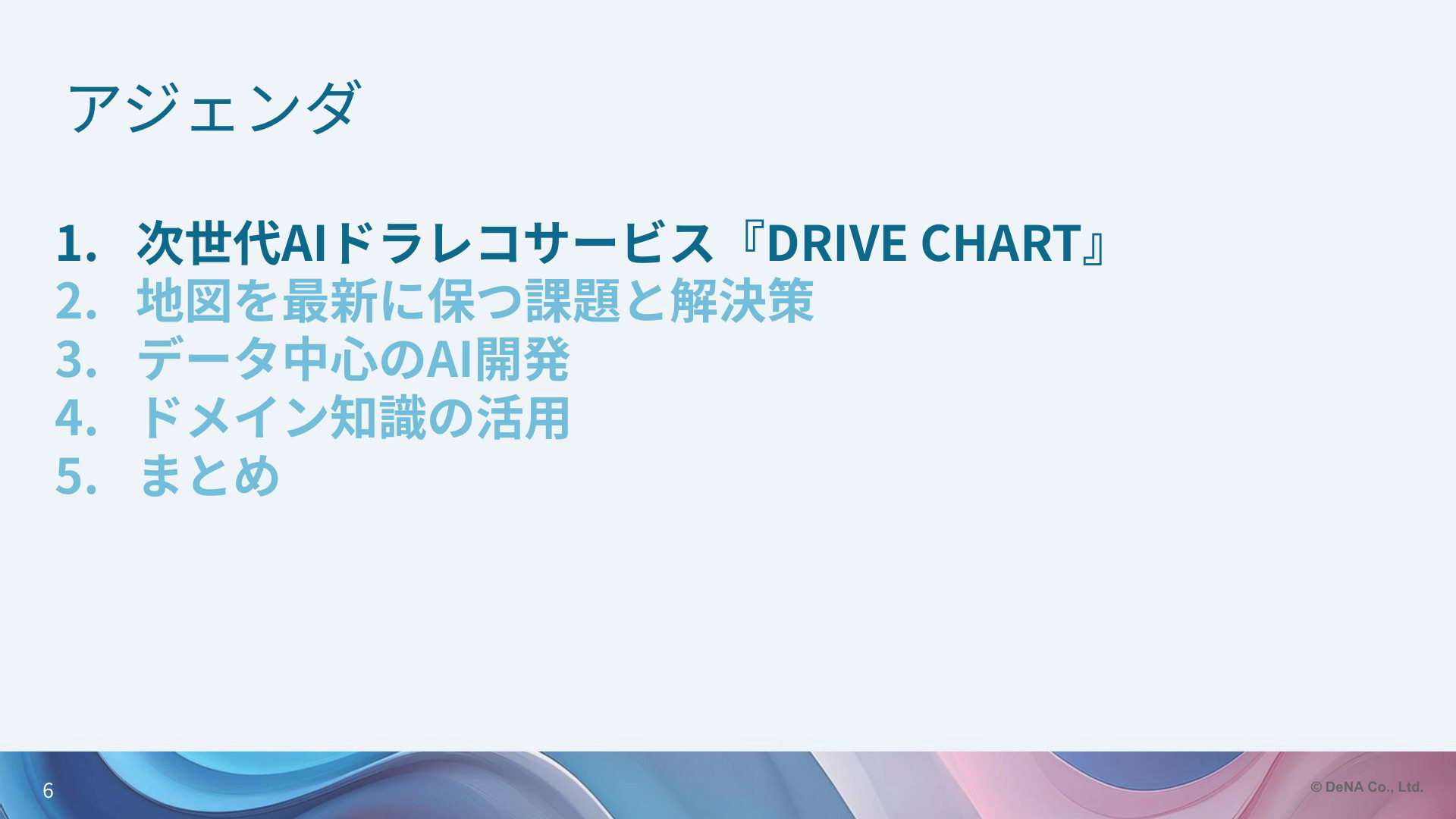 アジェンダ

1. 次世代AIドラレコサービス『DRIVE CHART』
2. 地図を最新に保つ課題と解決策
3. データ中心のAI開発
4. ドメイン知識の活用
5. まとめ

6

© DeNA Co., Ltd.